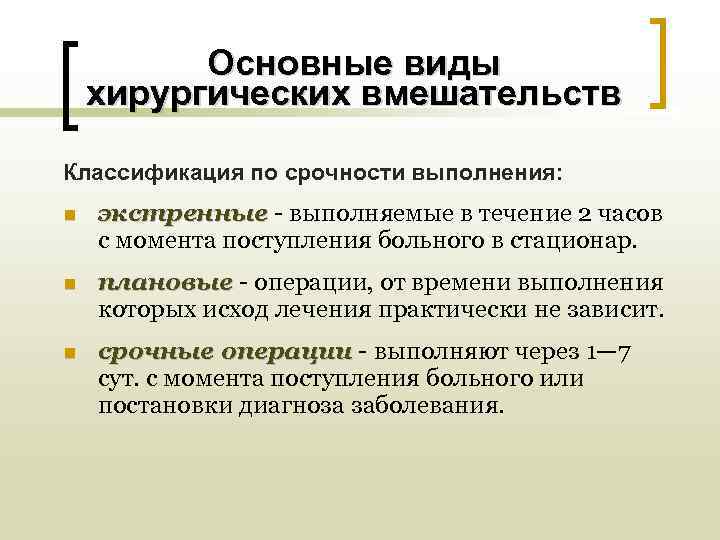 Основные виды хирургических вмешательств

Классификация по срочности выполнения:

экстренные - выполняемые в течение 2 часов с момента поступления больного в стационар.

плановые - операции, от времени выполнения которых исход лечения практически не зависит.

срочные операции - выполняют через 1—7 сут. с момента поступления больного или постановки диагноза заболевания.